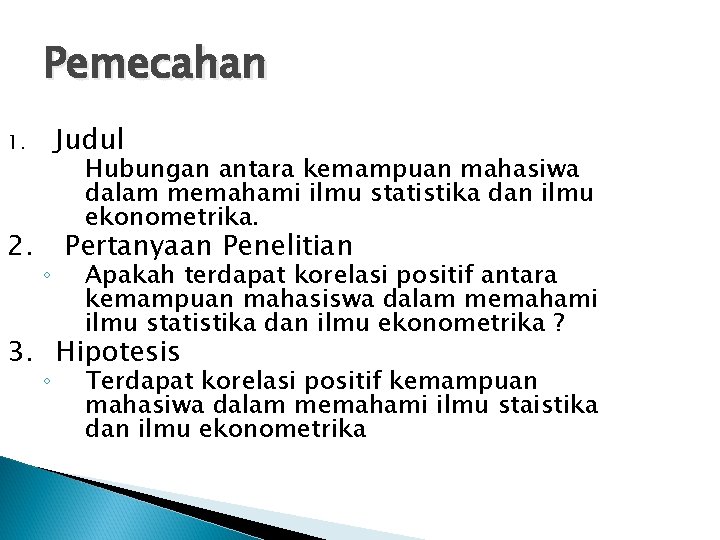 Pemecahan

1. Judul
Hubungan antara kemampuan mahasiwa dalam memahami ilmu statistika dan ilmu ekonometrika.

2. Pertanyaan Penelitian
◦ Apakah terdapat korelasi positif antara kemampuan mahasiswa dalam memahami ilmu statistika dan ilmu ekonometrika ?

3. Hipotesis
◦ Terdapat korelasi positif kemampuan mahasiwa dalam memahami ilmu staistika dan ilmu ekonometrika